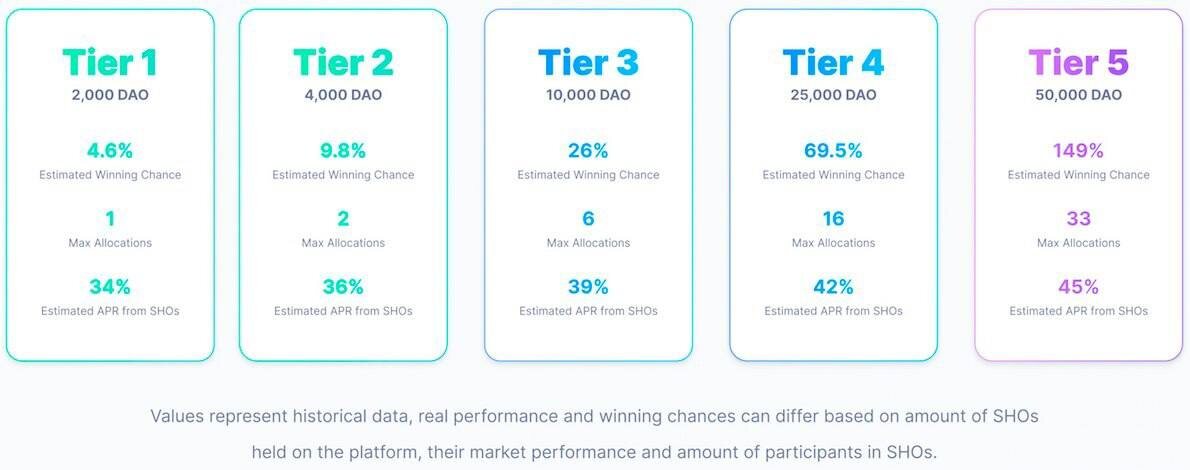 Tier 1
2,000 DAO

4.6%
Estimated Winning Chance

1
Max Allocations

34%
Estimated APR from SHOs

Tier 2
4,000 DAO

9.8%
Estimated Winning Chance

2
Max Allocations

36%
Estimated APR from SHOs

Tier 3
10,000 DAO

26%
Estimated Winning Chance

6
Max Allocations

39%
Estimated APR from SHOs

Tier 4
25,000 DAO

69.5%
Estimated Winning Chance

16
Max Allocations

42%
Estimated APR from SHOs

Tier 5
50,000 DAO

149%
Estimated Winning Chance

33
Max Allocations

45%
Estimated APR from SHOs

Values represent historical data, real performance and winning chances can differ based on amount of SHOs held on the platform, their market performance and amount of participants in SHOs.